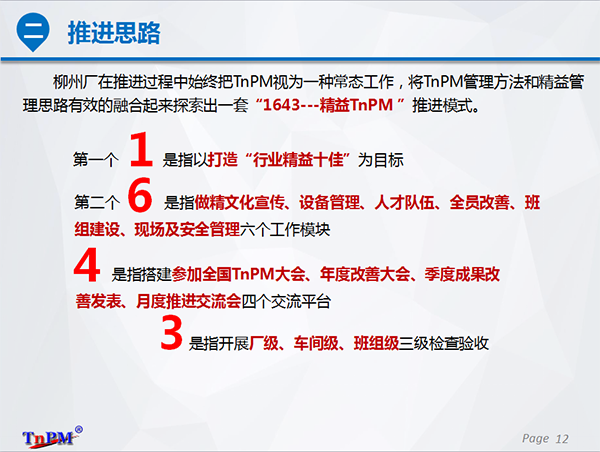 二 推进思路

柳州厂在推进过程中始终把TnPM视为一种常态工作，将TnPM管理方法和精益管理思路有效的融合起来探索出一套“1643---精益TnPM ”推进模式。

第一个 1 是指以打造“行业精益十佳”为目标

第二个 6 是指做精文化宣传、设备管理、人才队伍、全员改善、班组建设、现场及安全管理六个工作模块

4 是指搭建参加全国TnPM大会、年度改善大会、季度成果改善发表、月度推进交流会四个交流平台

3 是指开展厂级、车间级、班组级三级检查验收

TnPM®

Page 12